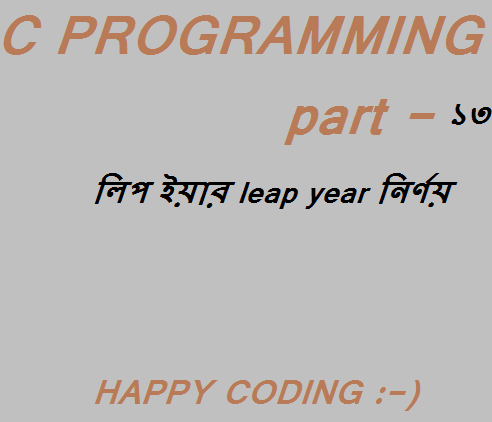 C PROGRAMMING

part – ১৩

লিপ ইয়ার leap year নির্ণয়

HAPPY CODING :-)